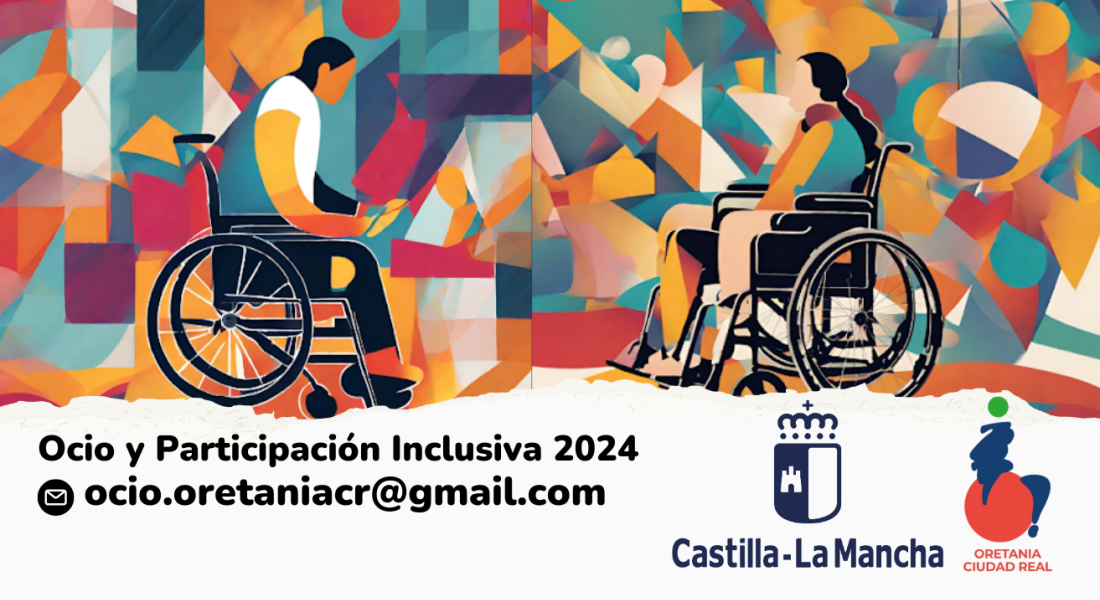 Ocio y Participación Inclusiva 2024
ocio.oretaniacr@gmail.com

Castilla-La Mancha

ORETANIA
CIUDAD REAL